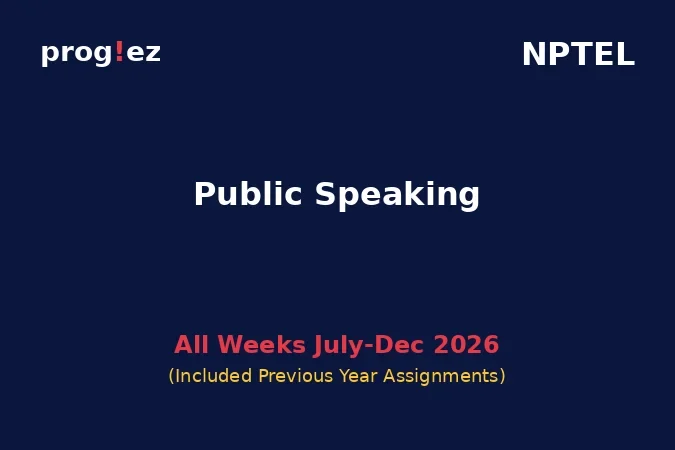 prog!ez

NPTEL

Public Speaking

All Weeks July-Dec 2026

(Included Previous Year Assignments)